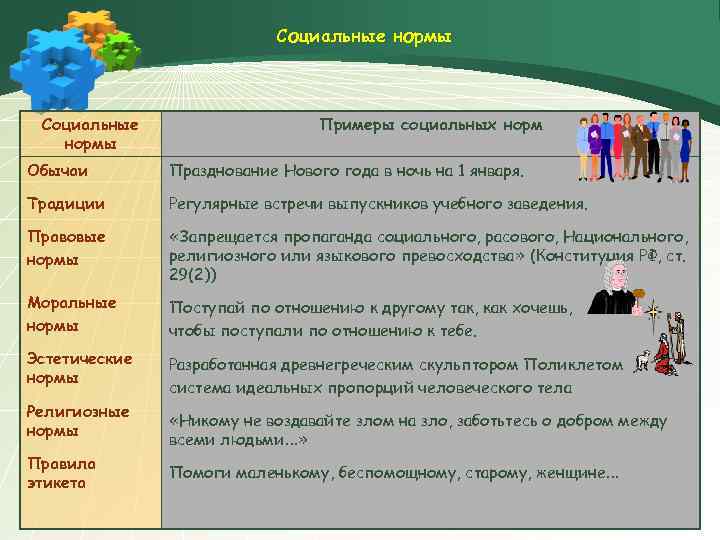 Социальные нормы

| Социальные нормы | Примеры социальных норм |
|---|---|
| Обычаи | Празднование Нового года в ночь на 1 января. |
| Традиции | Регулярные встречи выпускников учебного заведения. |
| Правовые нормы | «Запрещается пропаганда социального, расового, Национального, религиозного или языкового превосходства» (Конституция РФ, ст. 29(2)) |
| Моральные нормы | Поступай по отношению к другому так, как хочешь, чтобы поступали по отношению к тебе. |
| Эстетические нормы | Разработанная древнегреческим скульптором Поликлетом система идеальных пропорций человеческого тела |
| Религиозные нормы | «Никому не воздавайте злом на зло, заботьтесь о добром между всеми людьми…» |
| Правила этикета | Помоги маленькому, беспомощному, старому, женщине… |